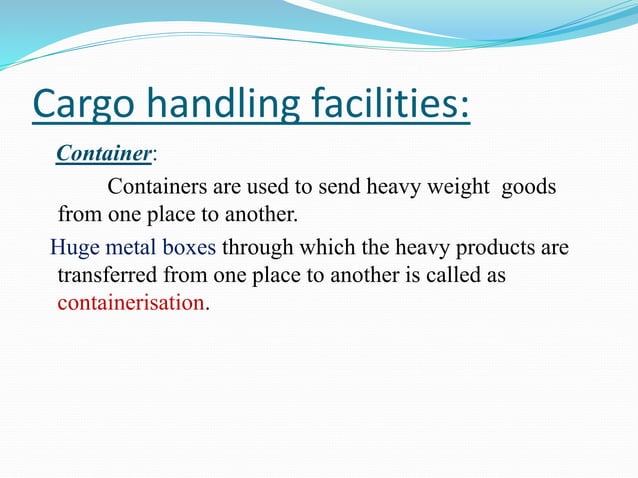 Cargo handling facilities:

Container:

Containers are used to send heavy weight goods from one place to another.

Huge metal boxes through which the heavy products are transferred from one place to another is called as containerisation.